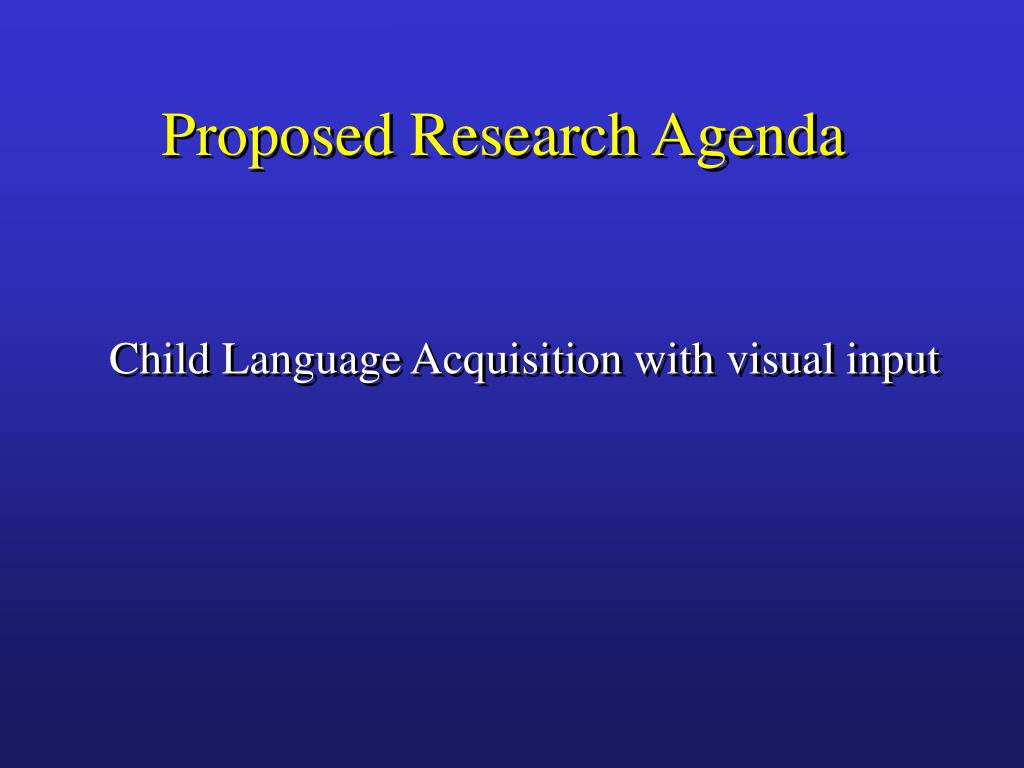 Proposed Research Agenda

Child Language Acquisition with visual input